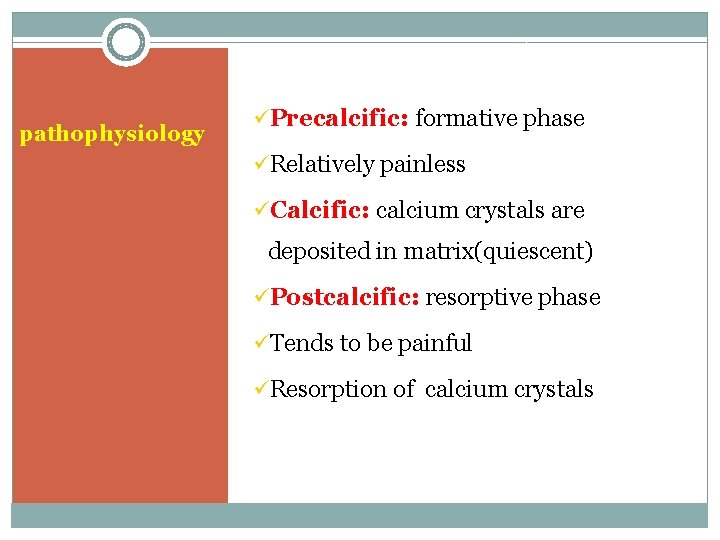 pathophysiology

✓Precalcific: formative phase

✓Relatively painless

✓Calcific: calcium crystals are deposited in matrix(quiescent)

✓Postcalcific: resorptive phase

✓Tends to be painful

✓Resorption of calcium crystals